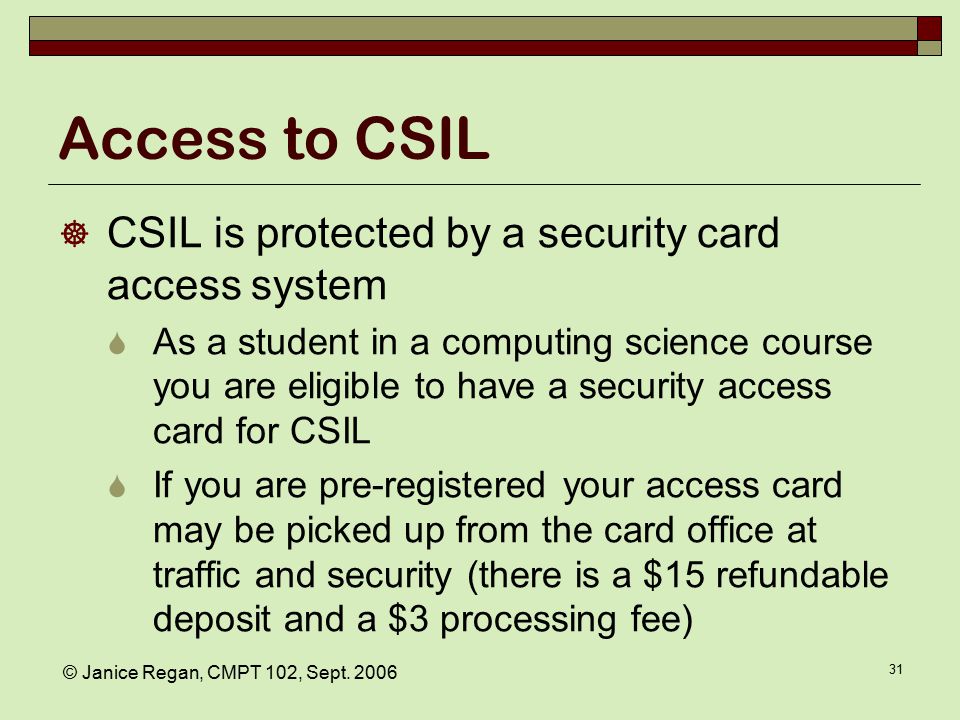 Access to CSIL

CSIL is protected by a security card access system

As a student in a computing science course you are eligible to have a security access card for CSIL

If you are pre-registered your access card may be picked up from the card office at traffic and security (there is a \$15 refundable deposit and a \$3 processing fee)

© Janice Regan, CMPT 102, Sept. 2006

31